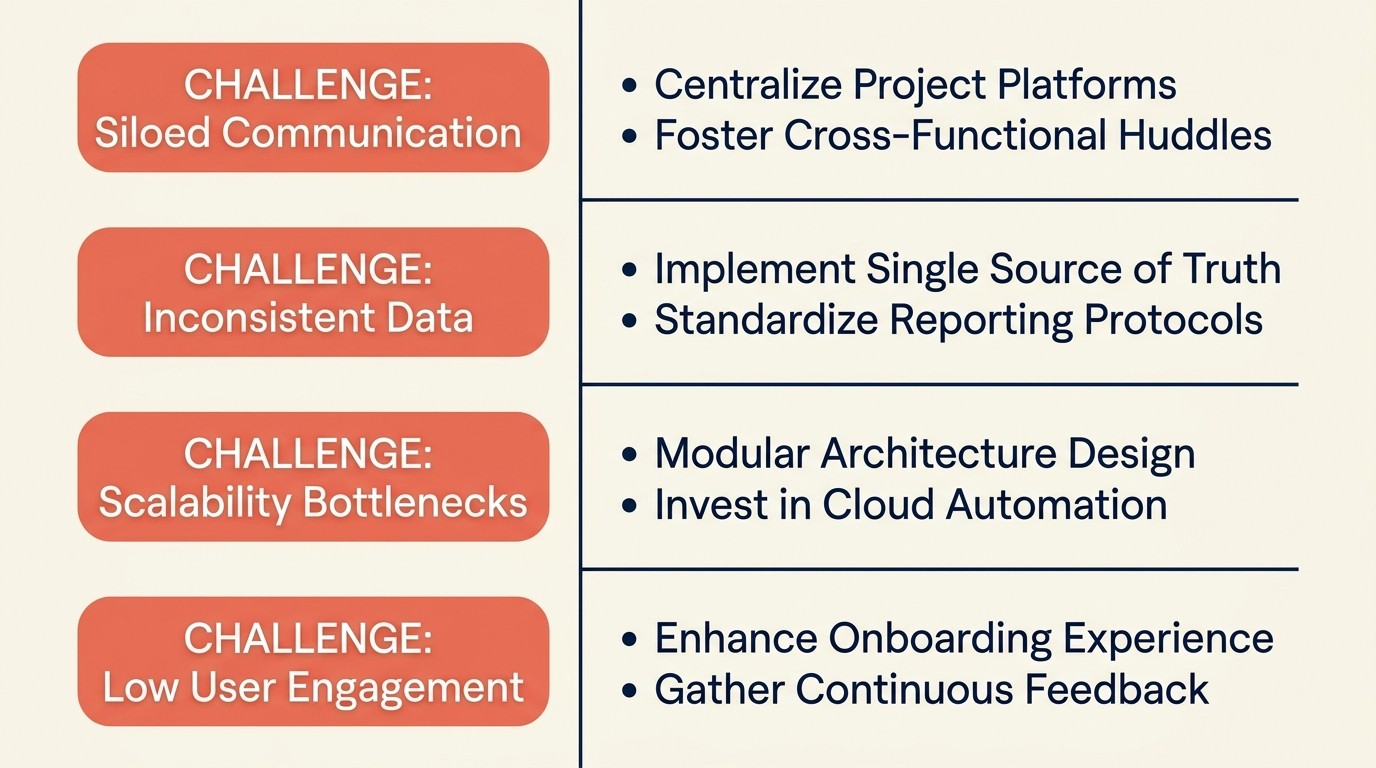 CHALLENGE:
Siloed Communication

• Centralize Project Platforms
• Foster Cross-Functional Huddles

CHALLENGE:
Inconsistent Data

• Implement Single Source of Truth
• Standardize Reporting Protocols

CHALLENGE:
Scalability Bottlenecks

• Modular Architecture Design
• Invest in Cloud Automation

CHALLENGE:
Low User Engagement

• Enhance Onboarding Experience
• Gather Continuous Feedback